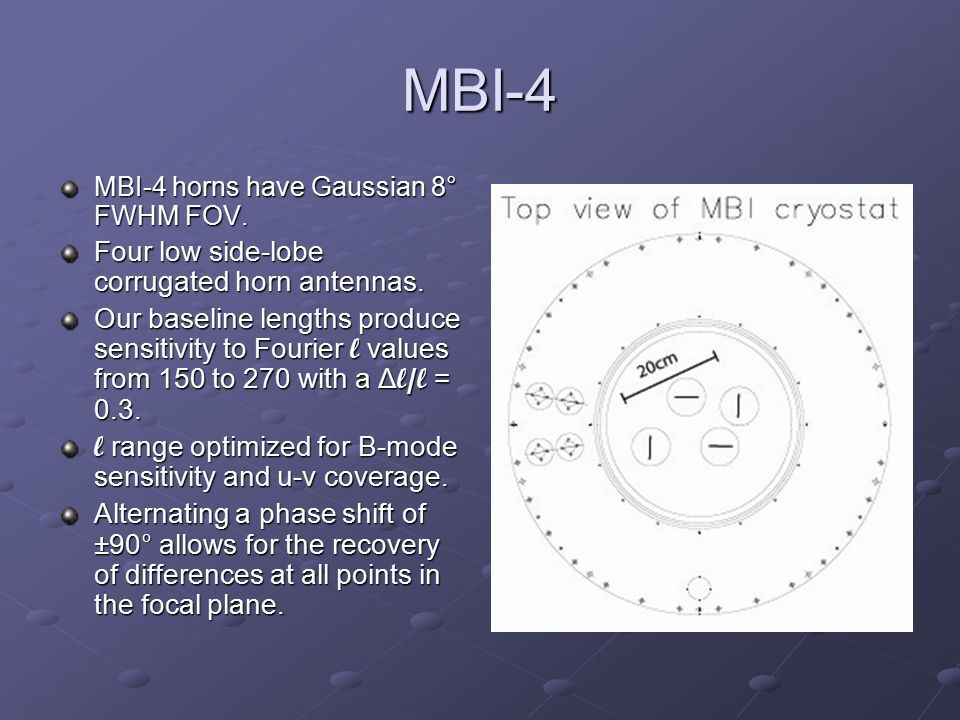 MBI-4

MBI-4 horns have Gaussian 8° FWHM FOV.

Four low side-lobe corrugated horn antennas.

Our baseline lengths produce sensitivity to Fourier $\ell$ values from 150 to 270 with a $\Delta\ell/\ell$ = 0.3.

$\ell$ range optimized for B-mode sensitivity and u-v coverage.

Alternating a phase shift of ±90° allows for the recovery of differences at all points in the focal plane.

Top view of MBI cryostat

20cm